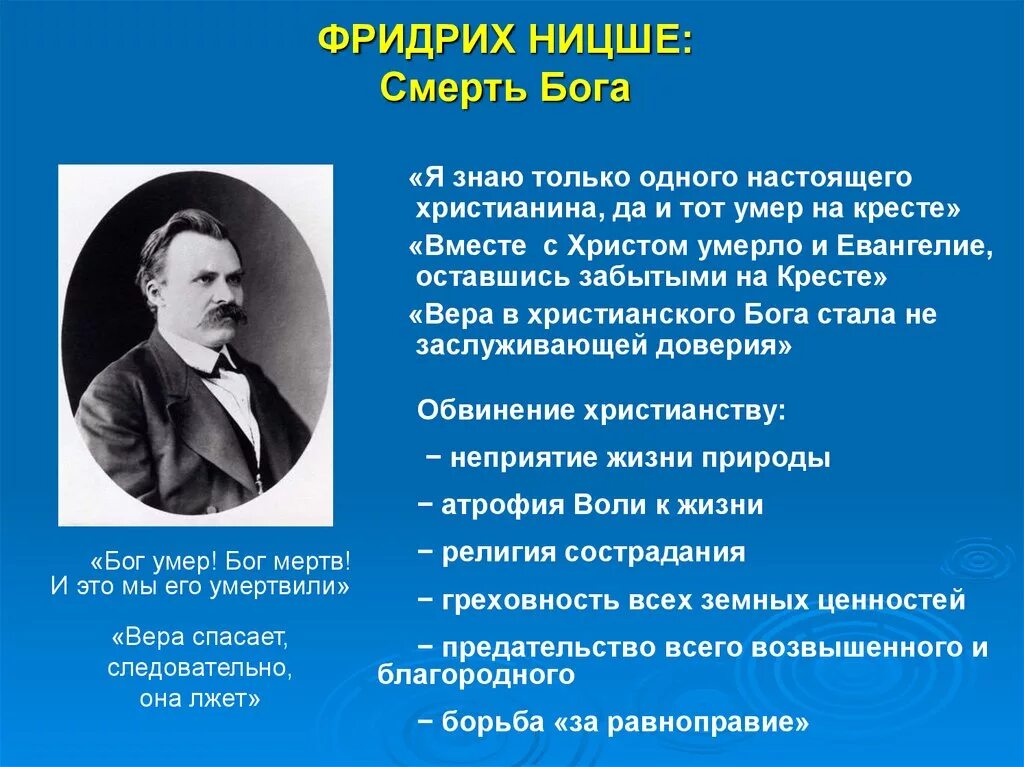 ФРИДРИХ НИЦШЕ:
Смерть Бога

«Я знаю только одного настоящего христианина, да и тот умер на кресте»

«Вместе с Христом умерло и Евангелие, оставшись забытыми на Кресте»

«Вера в христианского Бога стала не заслуживающей доверия»

Обвинение христианству:

− неприятие жизни природы

− атрофия Воли к жизни

− религия сострадания

− греховность всех земных ценностей

− предательство всего возвышенного и благородного

− борьба «за равноправие»

«Бог умер! Бог мертв! И это мы его умертвили»

«Вера спасает, следовательно, она лжет»